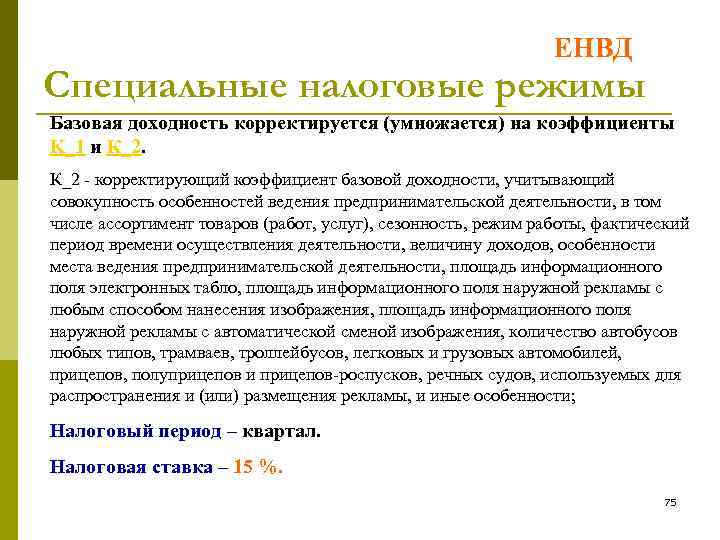 ЕНВД
Специальные налоговые режимы

Базовая доходность корректируется (умножается) на коэффициенты К_1 и К_2.

К_2 - корректирующий коэффициент базовой доходности, учитывающий совокупность особенностей ведения предпринимательской деятельности, в том числе ассортимент товаров (работ, услуг), сезонность, режим работы, фактический период времени осуществления деятельности, величину доходов, особенности места ведения предпринимательской деятельности, площадь информационного поля электронных табло, площадь информационного поля наружной рекламы с любым способом нанесения изображения, площадь информационного поля наружной рекламы с автоматической сменой изображения, количество автобусов любых типов, трамваев, троллейбусов, легковых и грузовых автомобилей, прицепов, полуприцепов и прицепов-роспусков, речных судов, используемых для распространения и (или) размещения рекламы, и иные особенности;

Налоговый период – квартал.

Налоговая ставка – 15 %.

75